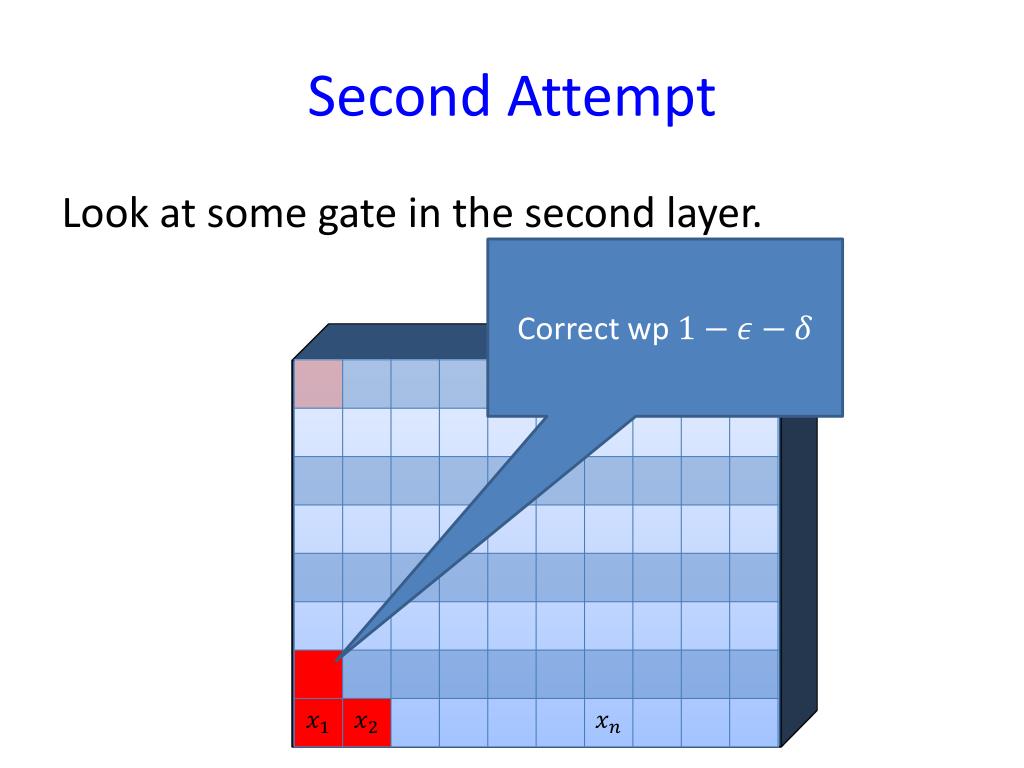 Second Attempt

Look at some gate in the second layer.

Correct wp $1 - \epsilon - \delta$

$x_1$ $x_2$ $x_n$